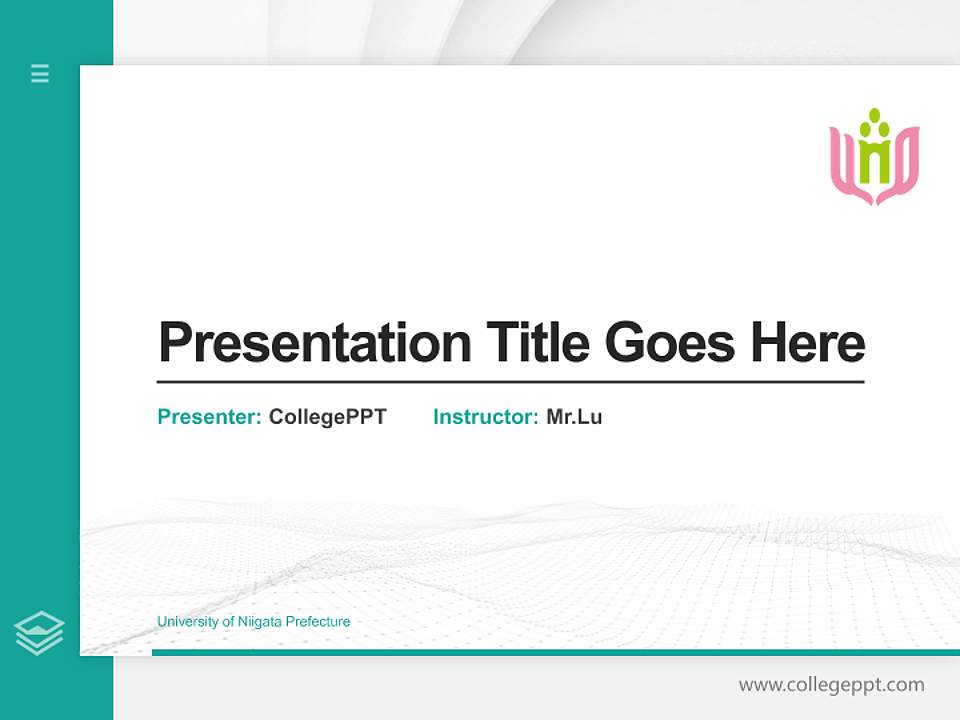 Presentation Title Goes Here

Presenter: CollegePPT Instructor: Mr.Lu

University of Niigata Prefecture

www.collegeppt.com